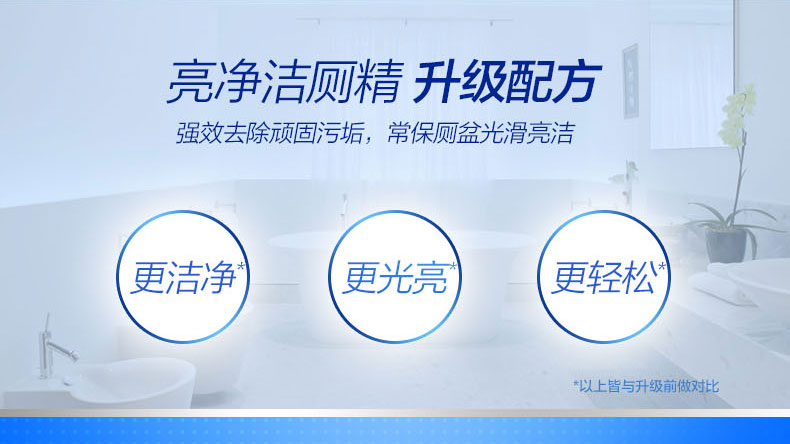 亮净洁厕精 升级配方
强效去除顽固污垢，常保厕盆光滑亮洁

更洁净*

更光亮*

更轻松*

*以上皆与升级前做对比